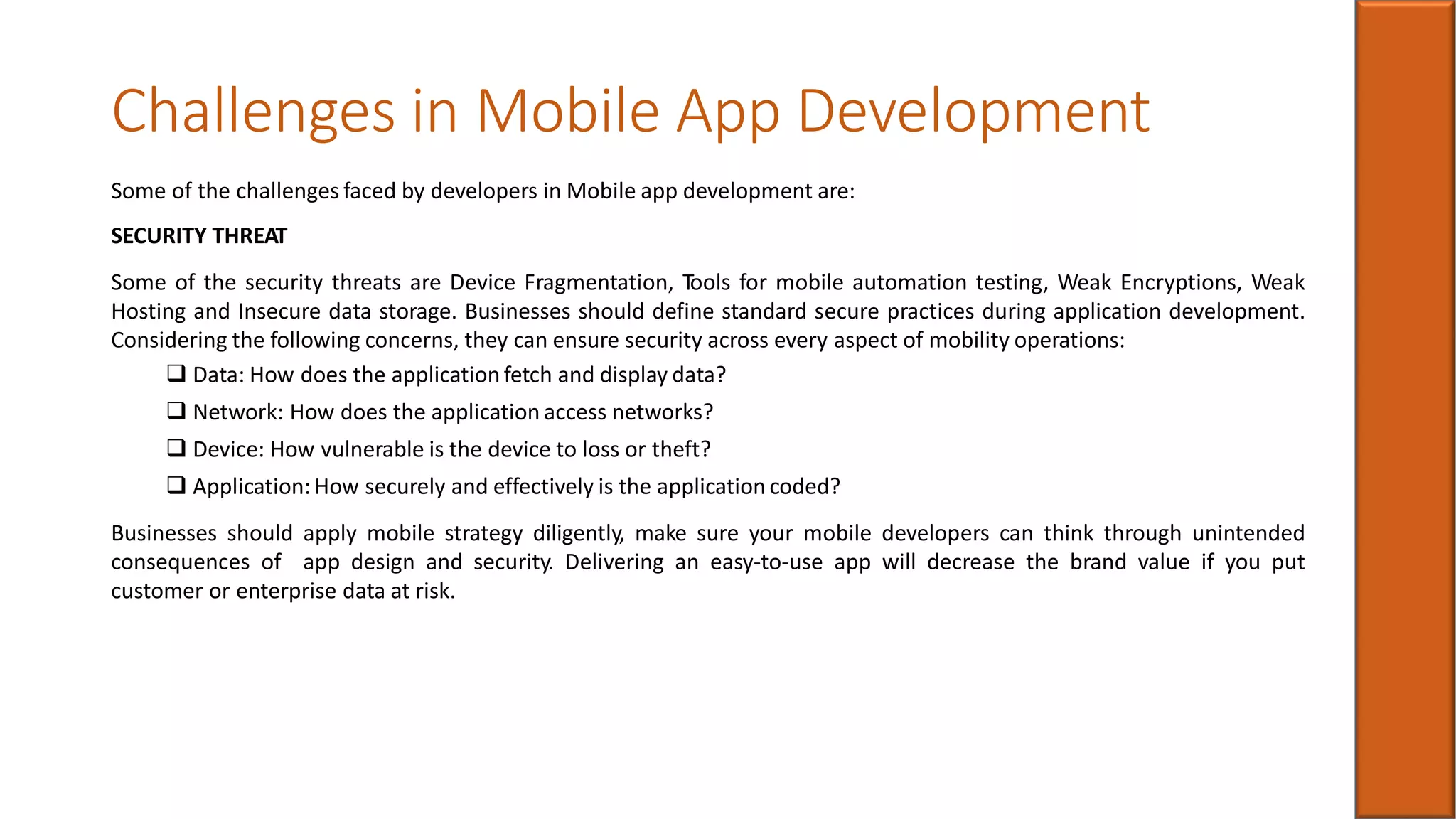 Challenges in Mobile App Development

Some of the challenges faced by developers in Mobile app development are:

SECURITY THREAT

Some of the security threats are Device Fragmentation, Tools for mobile automation testing, Weak Encryptions, Weak Hosting and Insecure data storage. Businesses should define standard secure practices during application development. Considering the following concerns, they can ensure security across every aspect of mobility operations:

❑ Data: How does the application fetch and display data?

❑ Network: How does the application access networks?

❑ Device: How vulnerable is the device to loss or theft?

❑ Application: How securely and effectively is the application coded?

Businesses should apply mobile strategy diligently, make sure your mobile developers can think through unintended consequences of app design and security. Delivering an easy-to-use app will decrease the brand value if you put customer or enterprise data at risk.